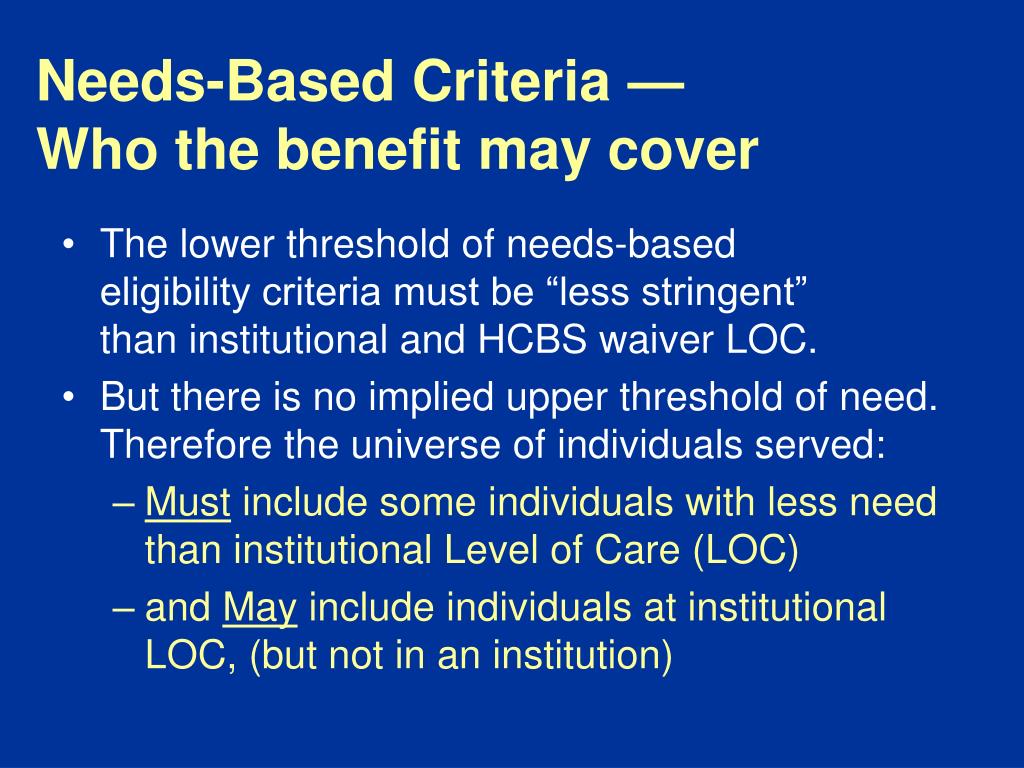 Needs-Based Criteria — Who the benefit may cover

• The lower threshold of needs-based eligibility criteria must be “less stringent” than institutional and HCBS waiver LOC.

• But there is no implied upper threshold of need. Therefore the universe of individuals served:

– Must include some individuals with less need than institutional Level of Care (LOC)

– and May include individuals at institutional LOC, (but not in an institution)